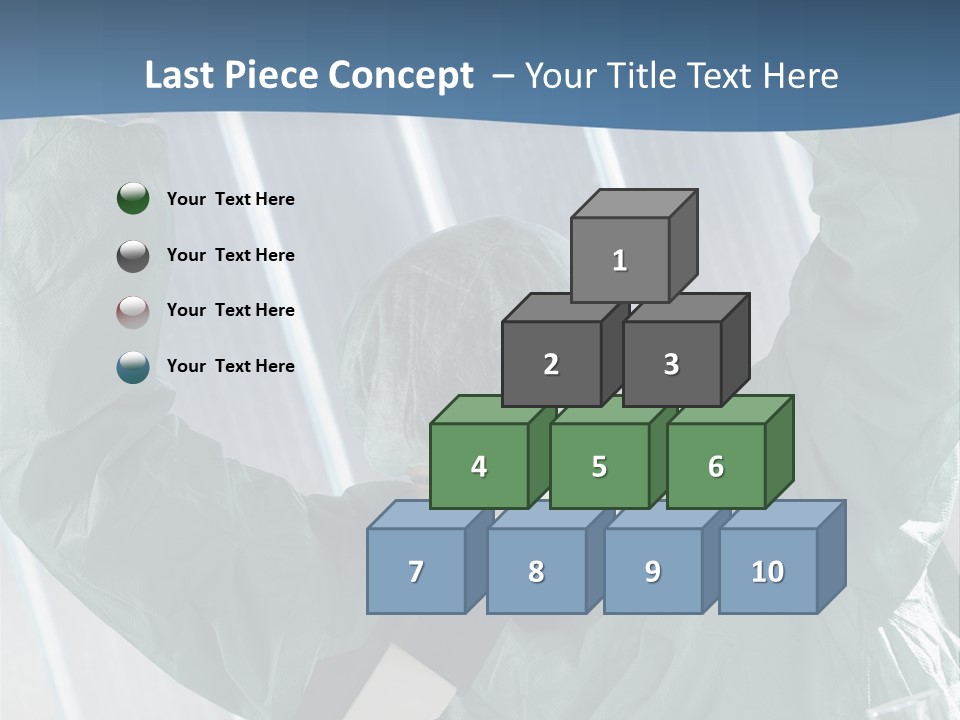 Last Piece Concept – Your Title Text Here

Your Text Here

Your Text Here

Your Text Here

Your Text Here

1

2 3

4 5 6

7 8 9 10